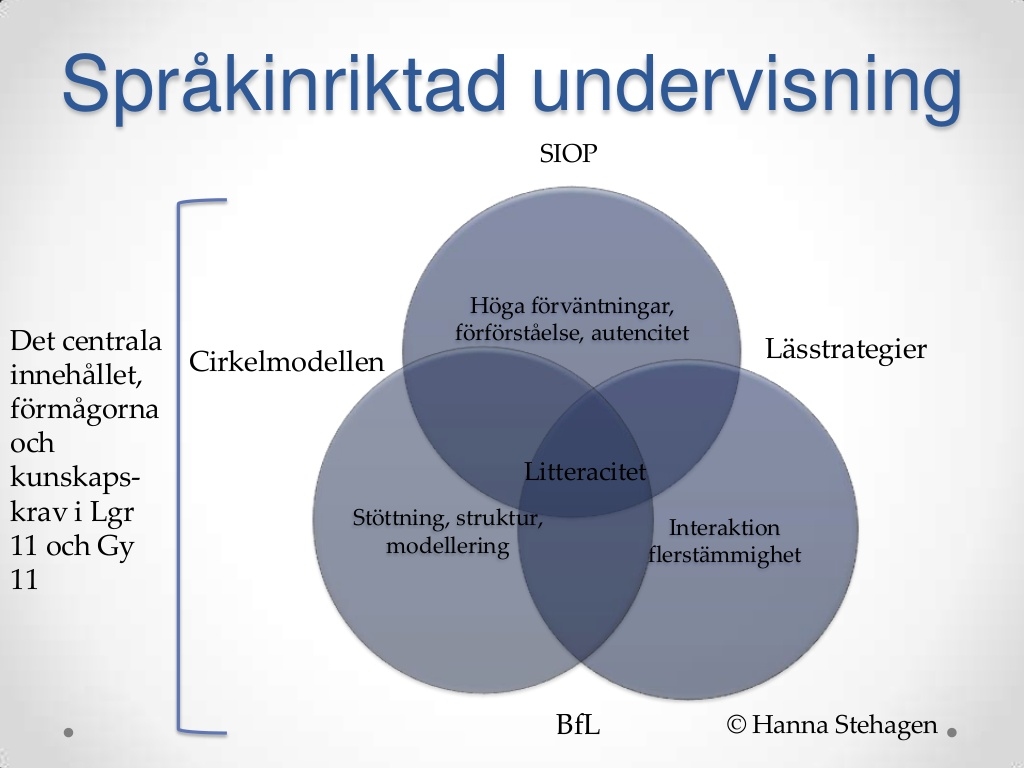 Språkinriktad undervisning

SIOP

Det centrala innehållet, förmågorna och kunskapskrav i Lgr 11 och Gy 11

Cirkelmodellen

Höga förväntningar, förförståelse, autencitet

Lässtrategier

Litteracitet

Stöttning, struktur, modellering

Interaktion flerstämmighet

BfL

© Hanna Stehagen